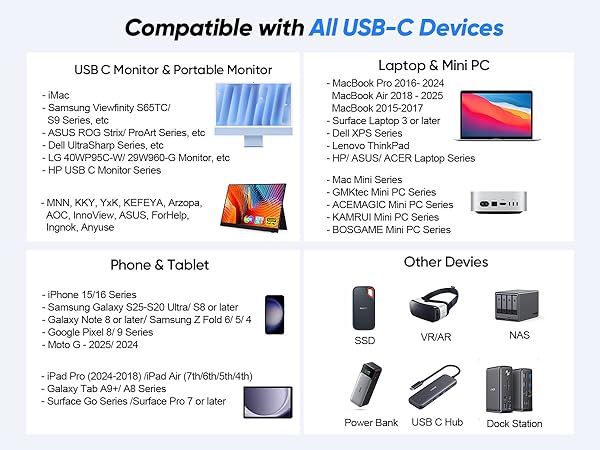 Compatible with All USB-C Devices

USB C Monitor & Portable Monitor

- iMac
- Samsung Viewfinity S65TC/ S9 Series, etc
- ASUS ROG Strix/ ProArt Series, etc
- Dell UltraSharp Series, etc
- LG 40WP95C-W/ 29W960-G Monitor, etc
- HP USB C Monitor Series

- MNN, KKY, YxK, KEFEYA, Arzopa, AOC, InnoView, ASUS, ForHelp, Ingnok, Anyuse

Laptop & Mini PC

- MacBook Pro 2016- 2024
MacBook Air 2018 - 2025
MacBook 2015-2017
- Surface Laptop 3 or later
- Dell XPS Series
- Lenovo ThinkPad
- HP/ ASUS/ ACER Laptop Series

- Mac Mini Series
- GMKtec Mini PC Series
- ACEMAGIC Mini PC Series
- KAMRUI Mini PC Series
- BOSGAME Mini PC Series

Phone & Tablet

- iPhone 15/16 Series
- Samsung Galaxy S25-S20 Ultra/ S8 or later
- Galaxy Note 8 or later/ Samsung Z Fold 6/ 5/ 4
- Google Pixel 8/ 9 Series
- Moto G - 2025/ 2024

- iPad Pro (2024-2018) /iPad Air (7th/6th/5th/4th)
- Galaxy Tab A9+/ A8 Series
- Surface Go Series /Surface Pro 7 or later

Other Devies

SSD
VR/AR
NAS
Power Bank
USB C Hub
Dock Station